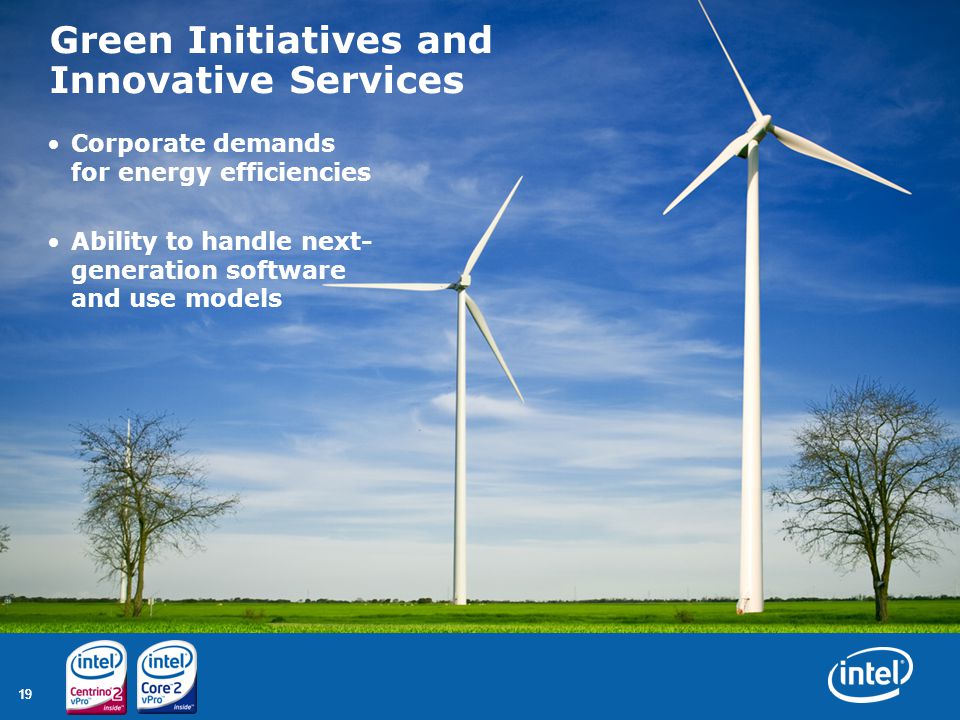 Green Initiatives and Innovative Services

• Corporate demands for energy efficiencies

• Ability to handle next-generation software and use models

19

intel Centrino 2 vPro inside

intel Core 2 vPro inside

intel